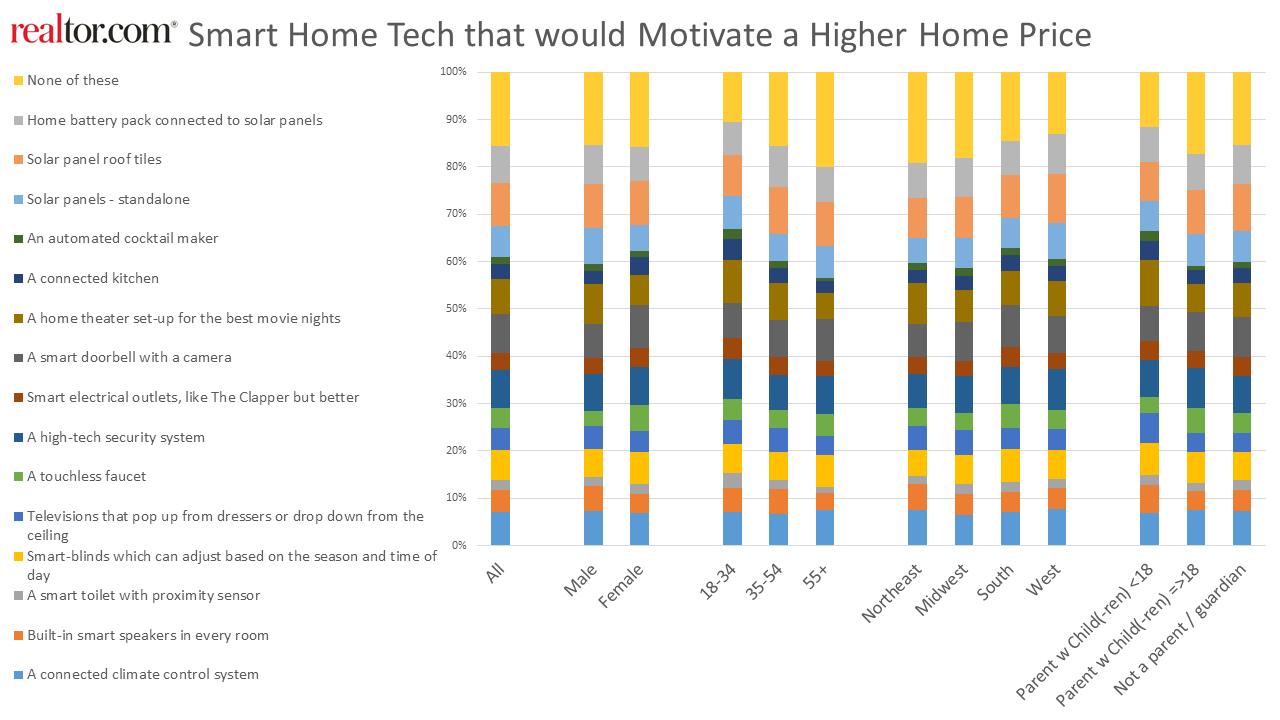 realtor.com® Smart Home Tech that would Motivate a Higher Home Price

None of these
Home battery pack connected to solar panels
Solar panel roof tiles
Solar panels - standalone
An automated cocktail maker
A connected kitchen
A home theater set-up for the best movie nights
A smart doorbell with a camera
Smart electrical outlets, like The Clapper but better
A high-tech security system
A touchless faucet
Televisions that pop up from dressers or drop down from the ceiling
Smart-blinds which can adjust based on the season and time of day
A smart toilet with proximity sensor
Built-in smart speakers in every room
A connected climate control system

100%
90%
80%
70%
60%
50%
40%
30%
20%
10%
0%

All
Male
Female
18-34
35-54
55+
Northeast
Midwest
South
West
Parent w Child(-ren) <18
Parent w Child(-ren) =>18
Not a parent / guardian